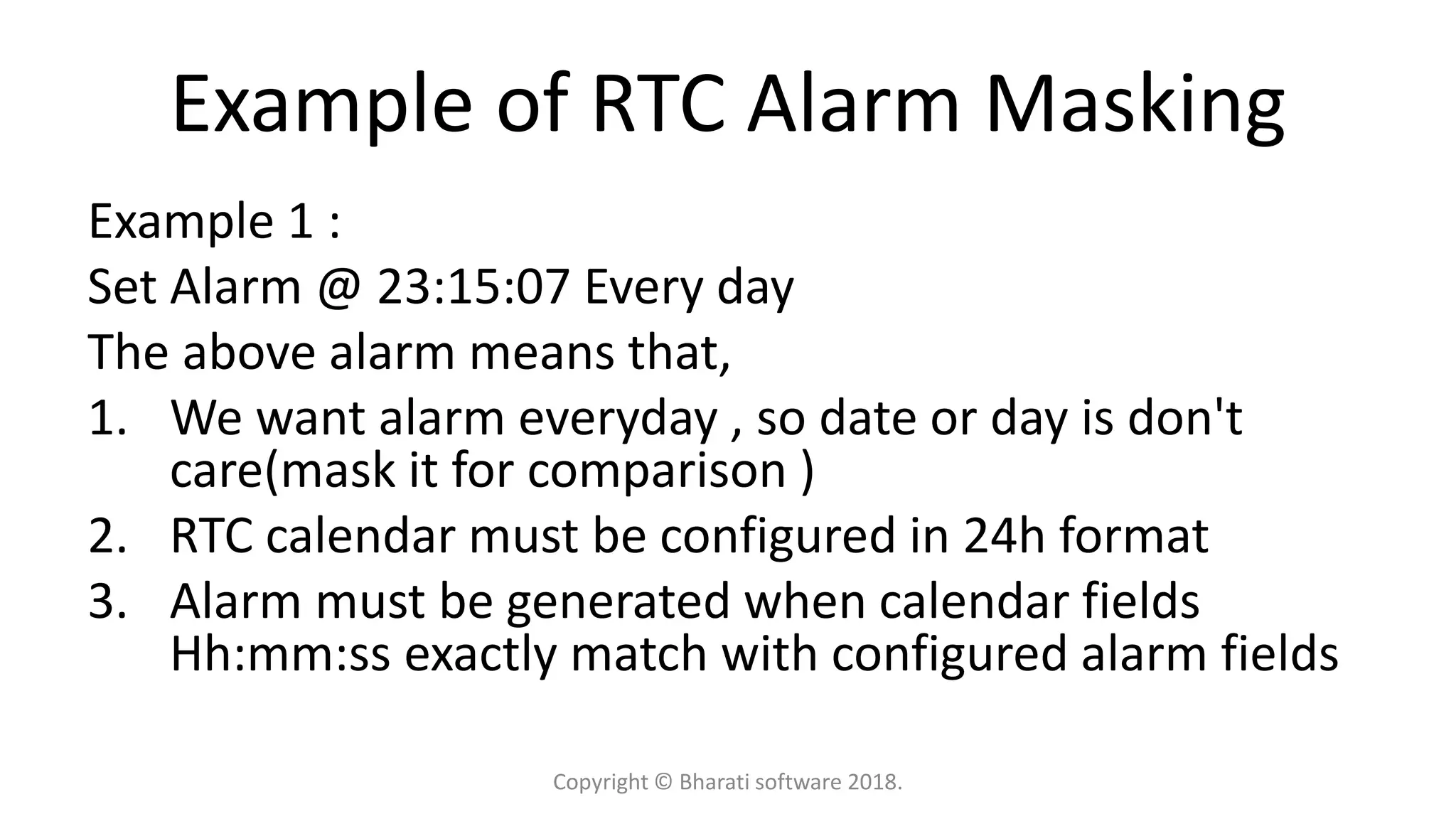 Example of RTC Alarm Masking

Example 1 :

Set Alarm @ 23:15:07 Every day

The above alarm means that,

1. We want alarm everyday , so date or day is don't care(mask it for comparison )
2. RTC calendar must be configured in 24h format
3. Alarm must be generated when calendar fields Hh:mm:ss exactly match with configured alarm fields

Copyright © Bharati software 2018.